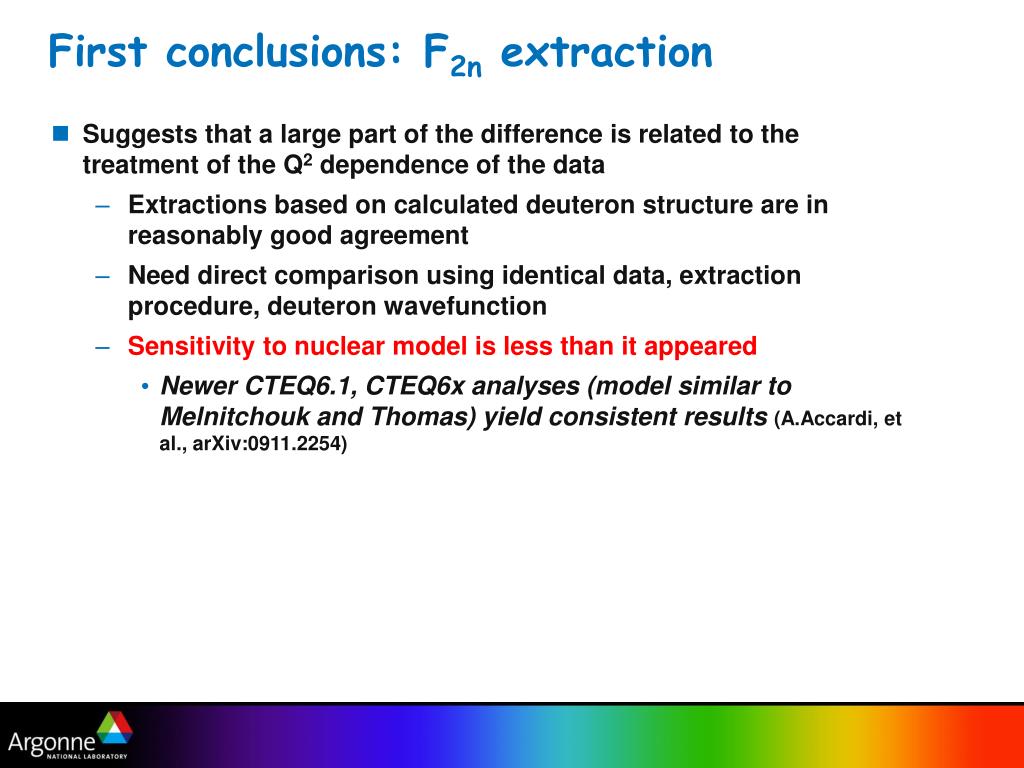 First conclusions: $F_{2n}$ extraction

Suggests that a large part of the difference is related to the treatment of the $Q^2$ dependence of the data

– Extractions based on calculated deuteron structure are in reasonably good agreement

– Need direct comparison using identical data, extraction procedure, deuteron wavefunction

– Sensitivity to nuclear model is less than it appeared

• Newer CTEQ6.1, CTEQ6x analyses (model similar to Melnitchouk and Thomas) yield consistent results (A.Accardi, et al., arXiv:0911.2254)

Argonne NATIONAL LABORATORY